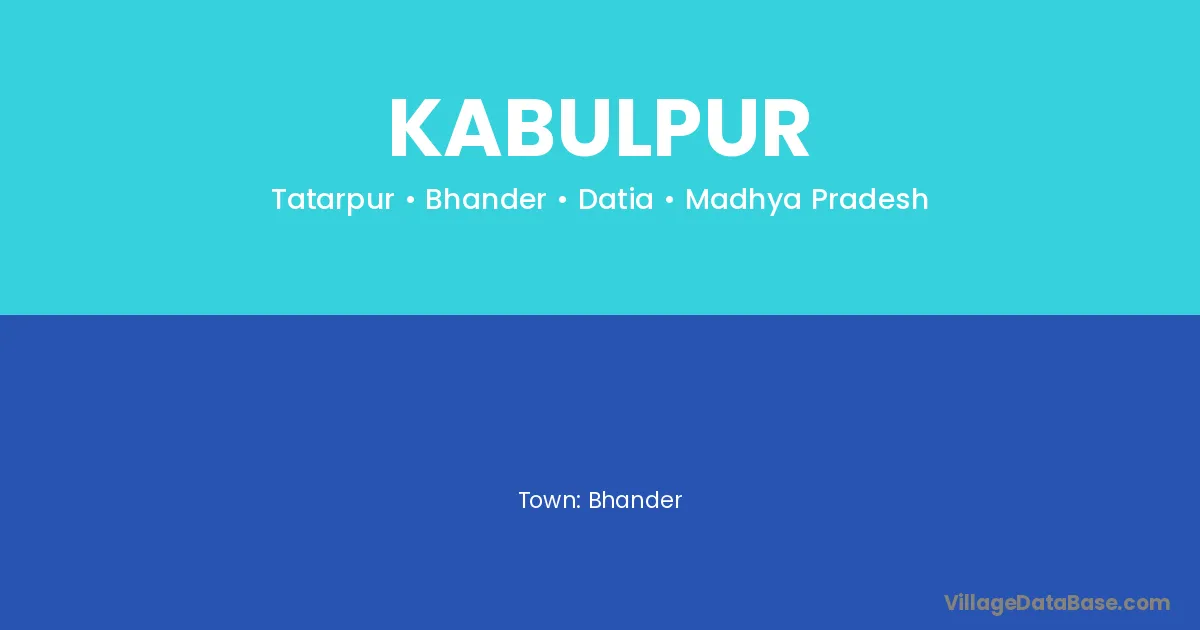 KABULPUR

Tatarpur • Bhander • Datia • Madhya Pradesh

Town: Bhander

VillageDataBase.com